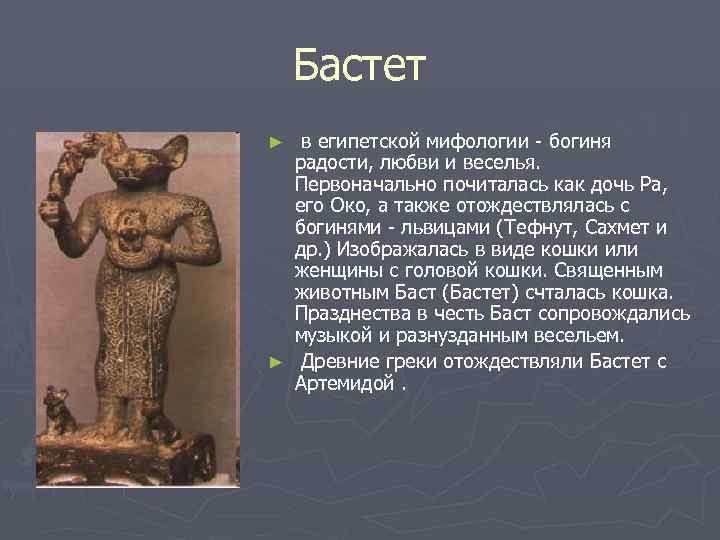 Бастет

► в египетской мифологии - богиня радости, любви и веселья. Первоначально почиталась как дочь Ра, его Око, а также отождествлялась с богинями - львицами (Тефнут, Сахмет и др.) Изображалась в виде кошки или женщины с головой кошки. Священным животным Баст (Бастет) счталась кошка. Празднества в честь Баст сопровождались музыкой и разнузданным весельем.

► Древние греки отождествляли Бастет с Артемидой .